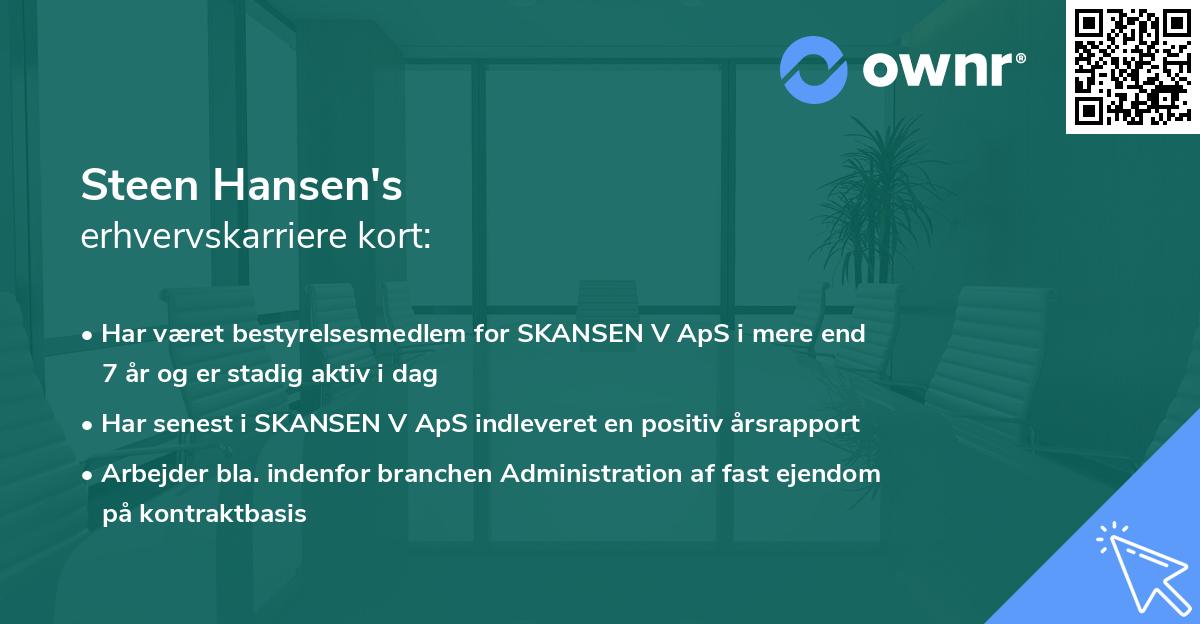 ownr®

Steen Hansen's
erhvervskarriere kort:

• Har været bestyrelsesmedlem for SKANSEN V ApS i mere end 7 år og er stadig aktiv i dag

• Har senest i SKANSEN V ApS indleveret en positiv årsrapport

• Arbejder bla. indenfor branchen Administration af fast ejendom på kontraktbasis